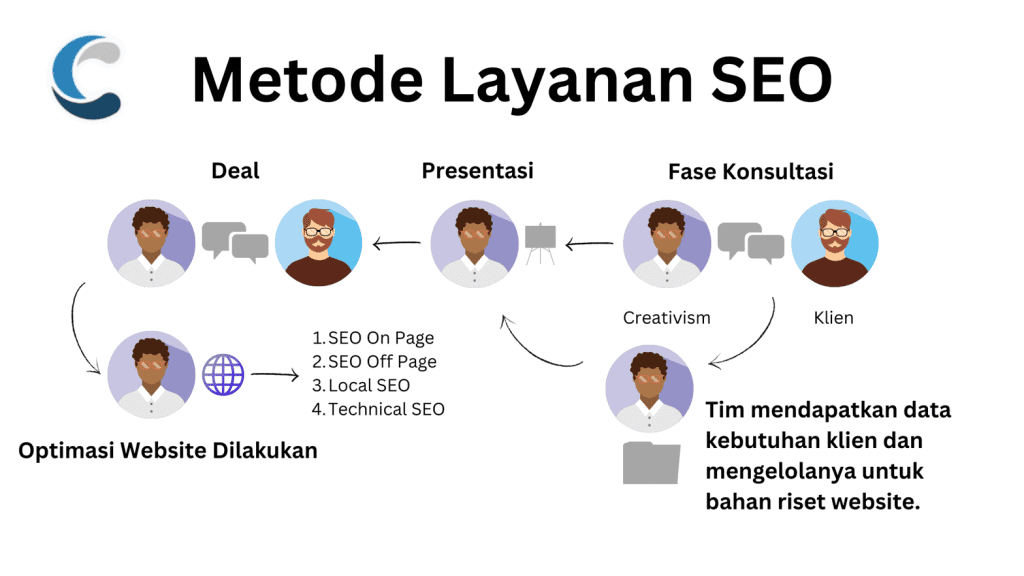 Metode Layanan SEO

Deal

Presentasi

Fase Konsultasi

Creativism

Klien

1. SEO On Page
2. SEO Off Page
3. Local SEO
4. Technical SEO

Optimasi Website Dilakukan

Tim mendapatkan data kebutuhan klien dan mengelolanya untuk bahan riset website.